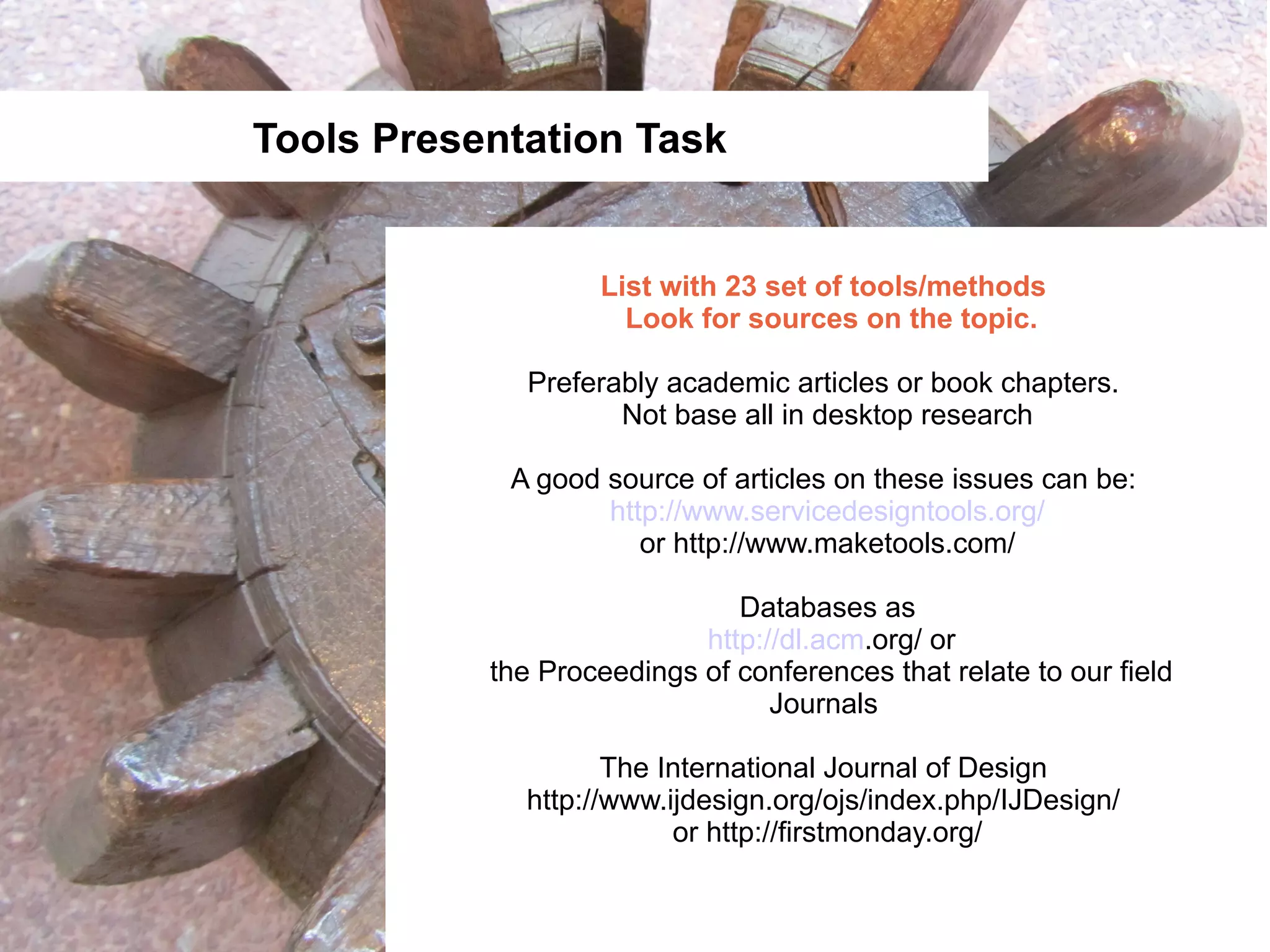 Tools Presentation Task

List with 23 set of tools/methods
Look for sources on the topic.

Preferably academic articles or book chapters.
Not base all in desktop research

A good source of articles on these issues can be:
http://www.servicedesigntools.org/
or http://www.maketools.com/

Databases as
http://dl.acm.org/ or
the Proceedings of conferences that relate to our field
Journals

The International Journal of Design
http://www.ijdesign.org/ojs/index.php/IJDesign/
or http://firstmonday.org/